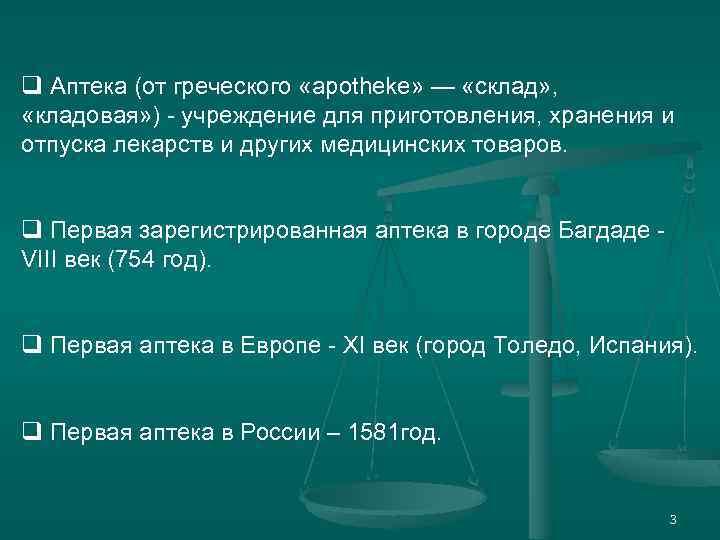 ❑ Аптека (от греческого «apotheke» — «склад», «кладовая») - учреждение для приготовления, хранения и отпуска лекарств и других медицинских товаров.

❑ Первая зарегистрированная аптека в городе Багдаде - VIII век (754 год).

❑ Первая аптека в Европе - XI век (город Толедо, Испания).

❑ Первая аптека в России – 1581год.

3